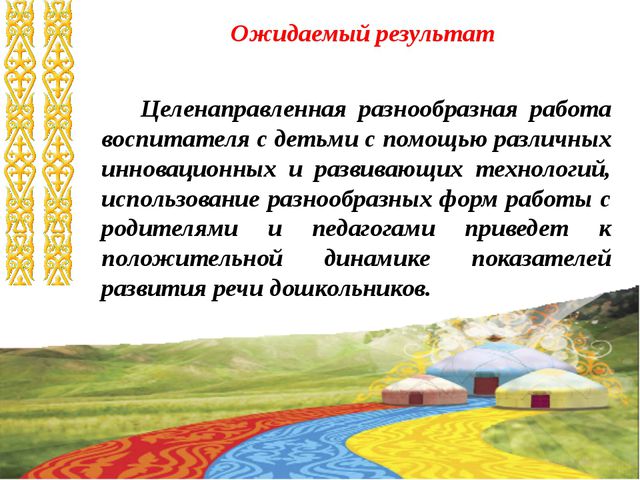 Ожидаемый результат

Целенаправленная разнообразная работа воспитателя с детьми с помощью различных инновационных и развивающих технологий, использование разнообразных форм работы с родителями и педагогами приведет к положительной динамике показателей развития речи дошкольников.